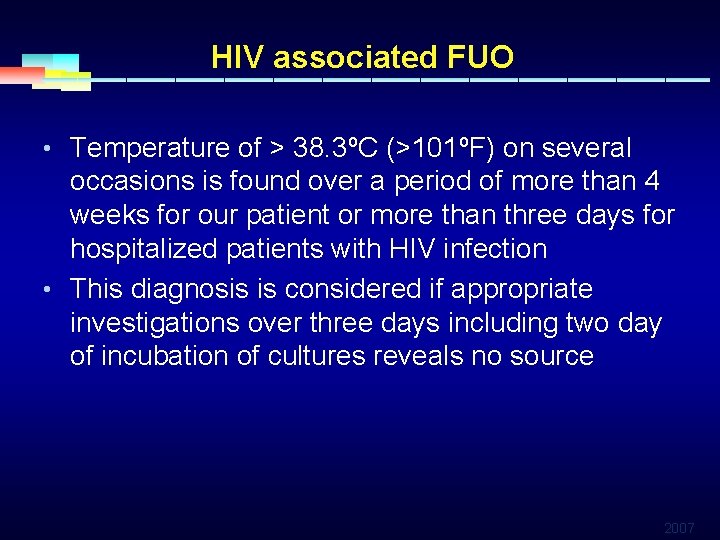 HIV associated FUO

• Temperature of > 38.3ºC (>101ºF) on several occasions is found over a period of more than 4 weeks for our patient or more than three days for hospitalized patients with HIV infection

• This diagnosis is considered if appropriate investigations over three days including two day of incubation of cultures reveals no source

2007